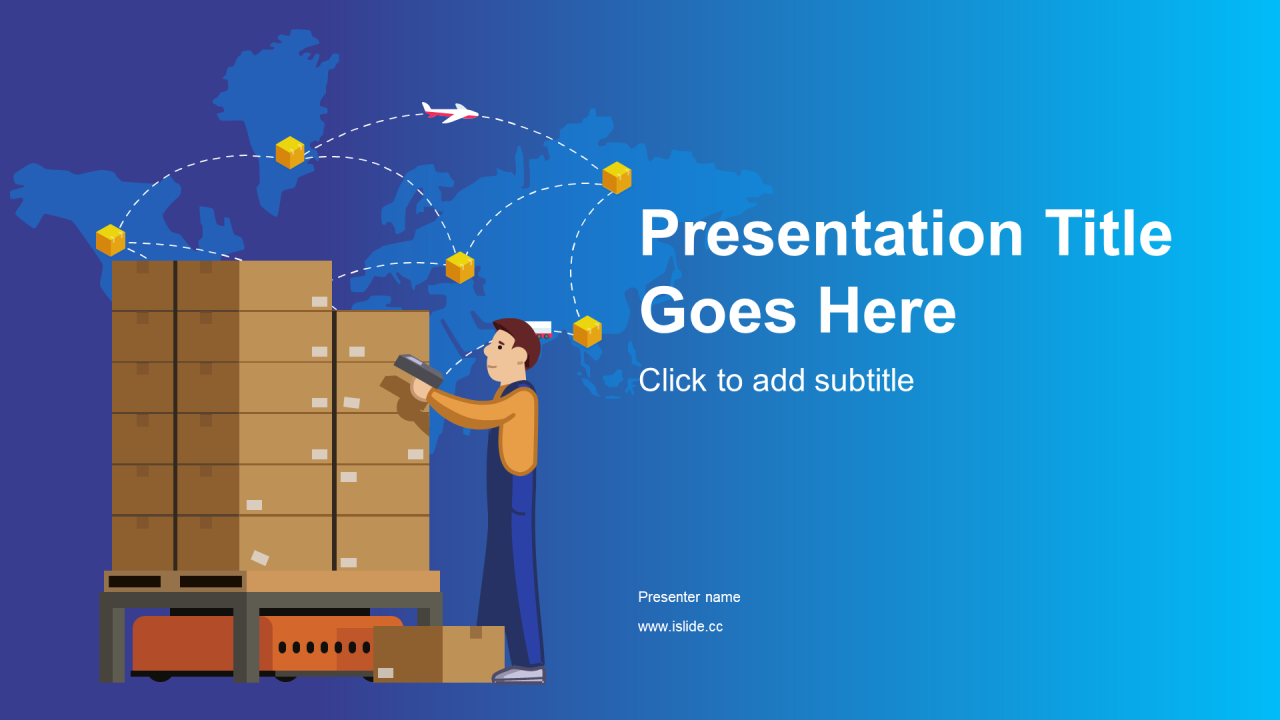 Presentation Title Goes Here

Click to add subtitle

Presenter name

www.islide.cc